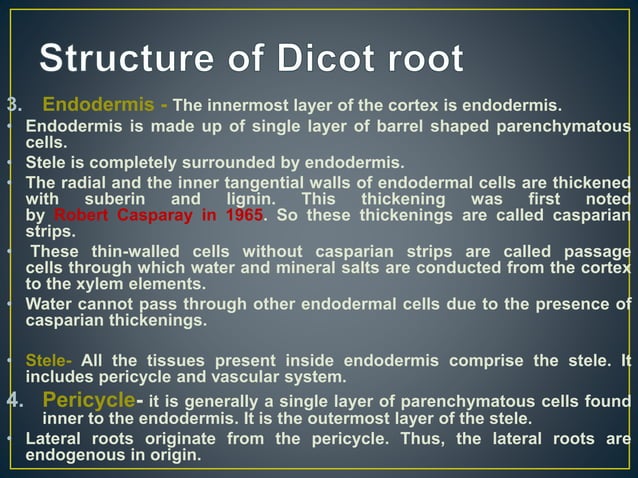 Structure of Dicot root

3. Endodermis - The innermost layer of the cortex is endodermis.

• Endodermis is made up of single layer of barrel shaped parenchymatous cells.

• Stele is completely surrounded by endodermis.

• The radial and the inner tangential walls of endodermal cells are thickened with suberin and lignin. This thickening was first noted by Robert Casparay in 1965. So these thickenings are called casparian strips.

• These thin-walled cells without casparian strips are called passage cells through which water and mineral salts are conducted from the cortex to the xylem elements.

• Water cannot pass through other endodermal cells due to the presence of casparian thickenings.

• Stele- All the tissues present inside endodermis comprise the stele. It includes pericycle and vascular system.

4. Pericycle- it is generally a single layer of parenchymatous cells found inner to the endodermis. It is the outermost layer of the stele.

• Lateral roots originate from the pericycle. Thus, the lateral roots are endogenous in origin.